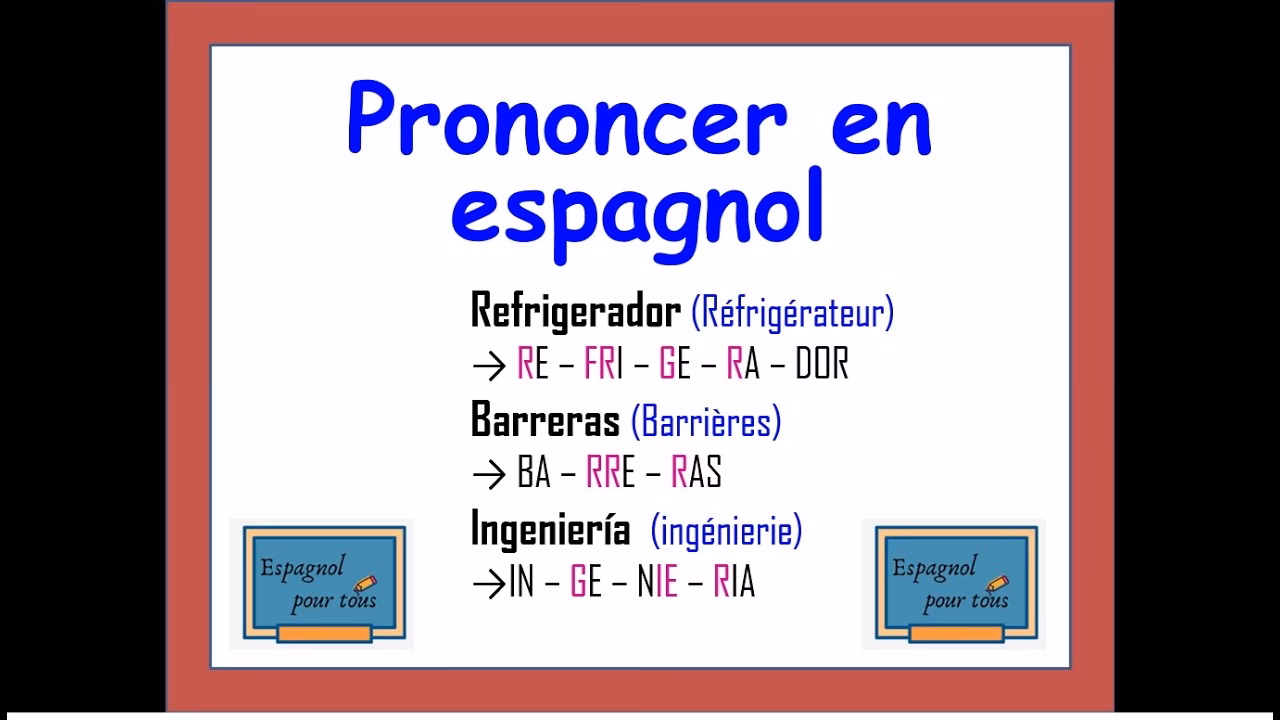 Prononcer en espagnol

Refrigerador (Réfrigérateur)
→ RE – FRI – GE – RA – DOR

Barreras (Barrières)
→ BA – RRE – RAS

Ingeniería (ingénierie)
→IN – GE – NIE – RIA

Espagnol pour tous

Espagnol pour tous